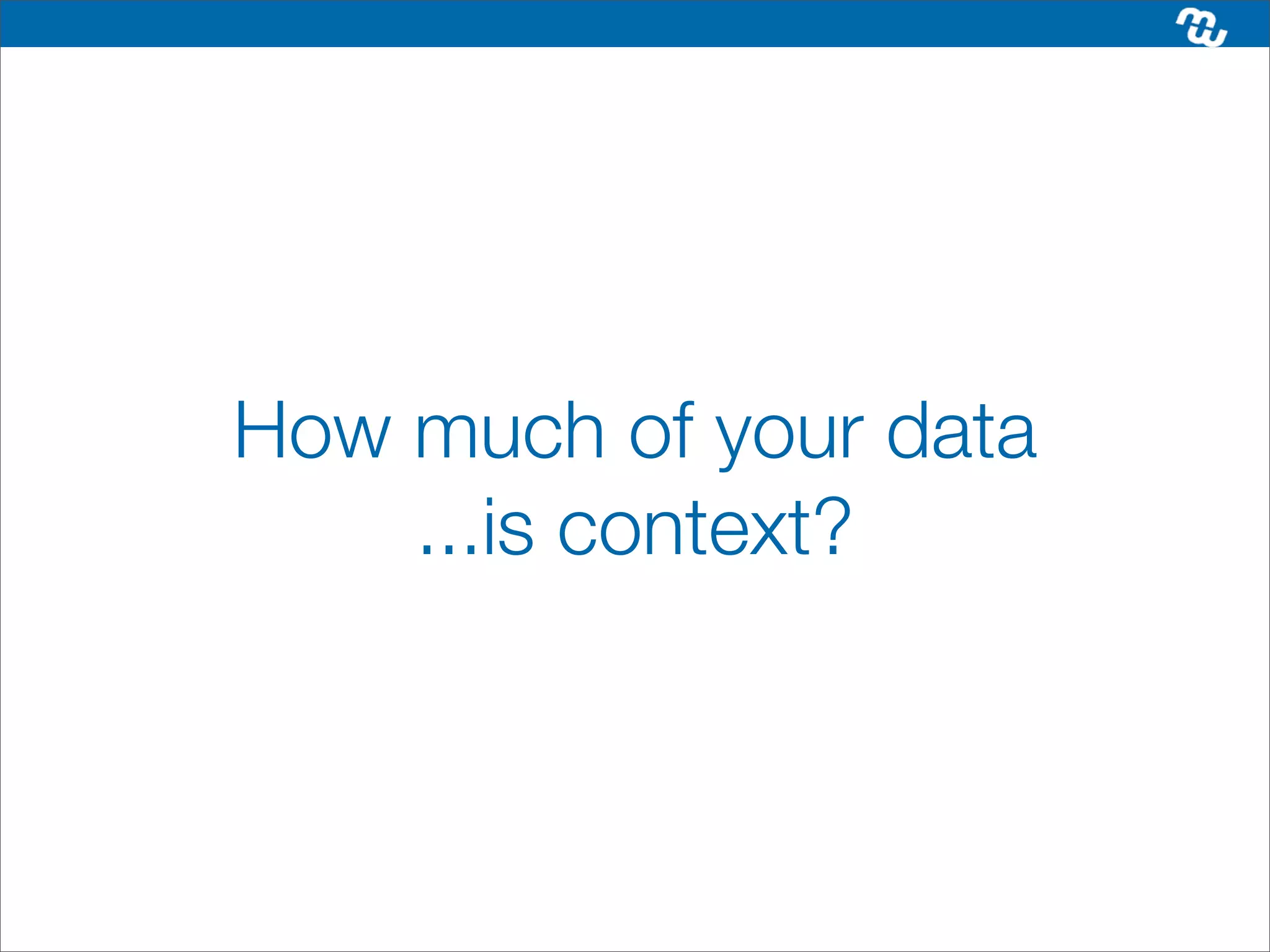 How much of your data
...is context?